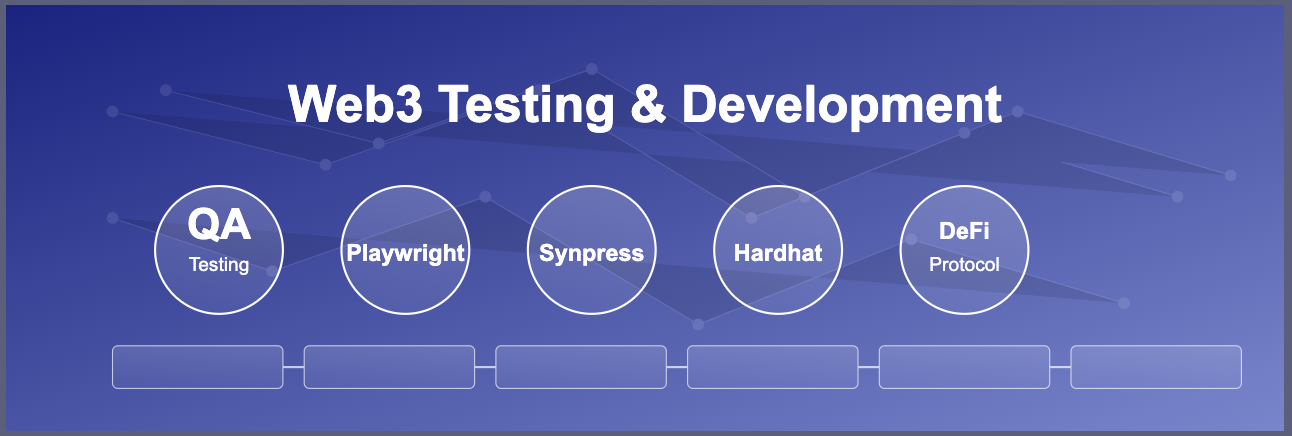 Web3 Testing & Development

QA
Testing

Playwright

Synpress

Hardhat

DeFi
Protocol